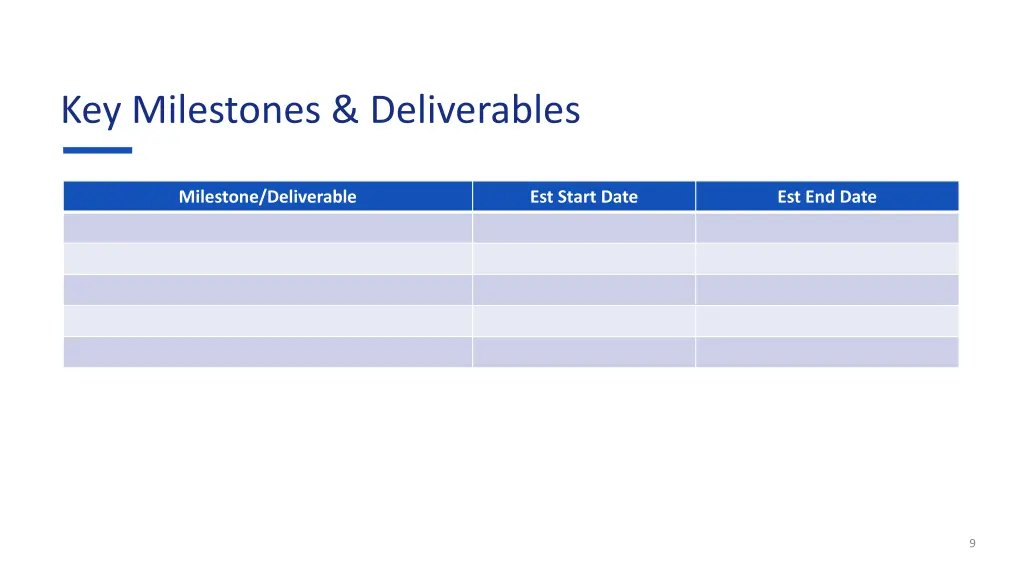 Key Milestones & Deliverables

| Milestone/Deliverable | Est Start Date | Est End Date |
|---|---|---|
| | | |
| | | |
| | | |
| | | |
| | | |

9